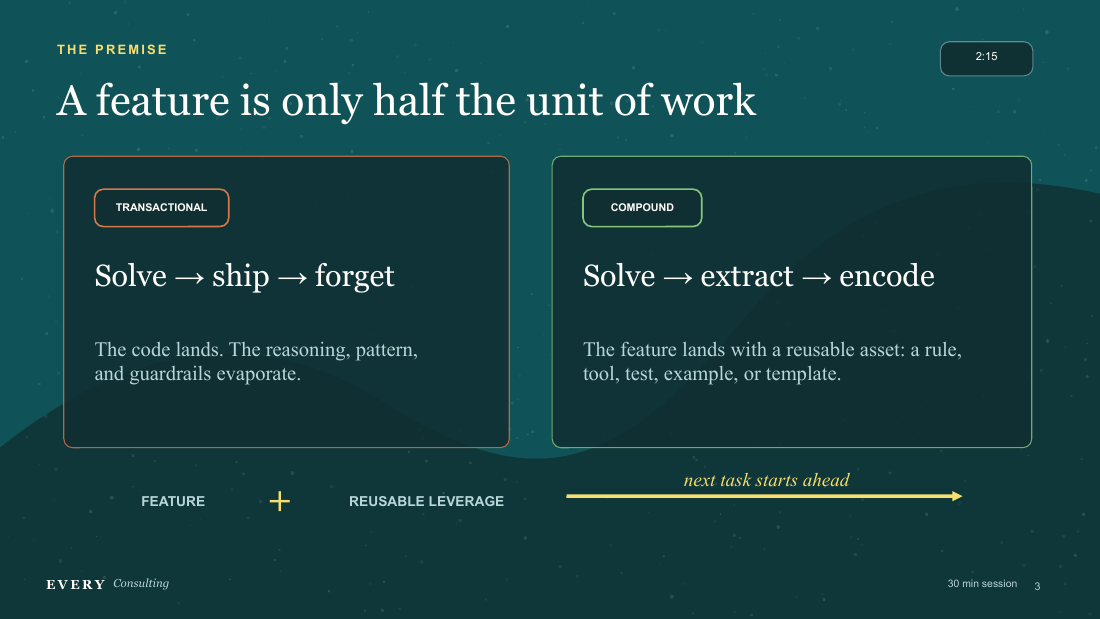 THE PREMISE

2:15

A feature is only half the unit of work

TRANSACTIONAL

Solve → ship → forget

The code lands. The reasoning, pattern, and guardrails evaporate.

COMPOUND

Solve → extract → encode

The feature lands with a reusable asset: a rule, tool, test, example, or template.

FEATURE + REUSABLE LEVERAGE

next task starts ahead

EVERY Consulting

30 min session 3